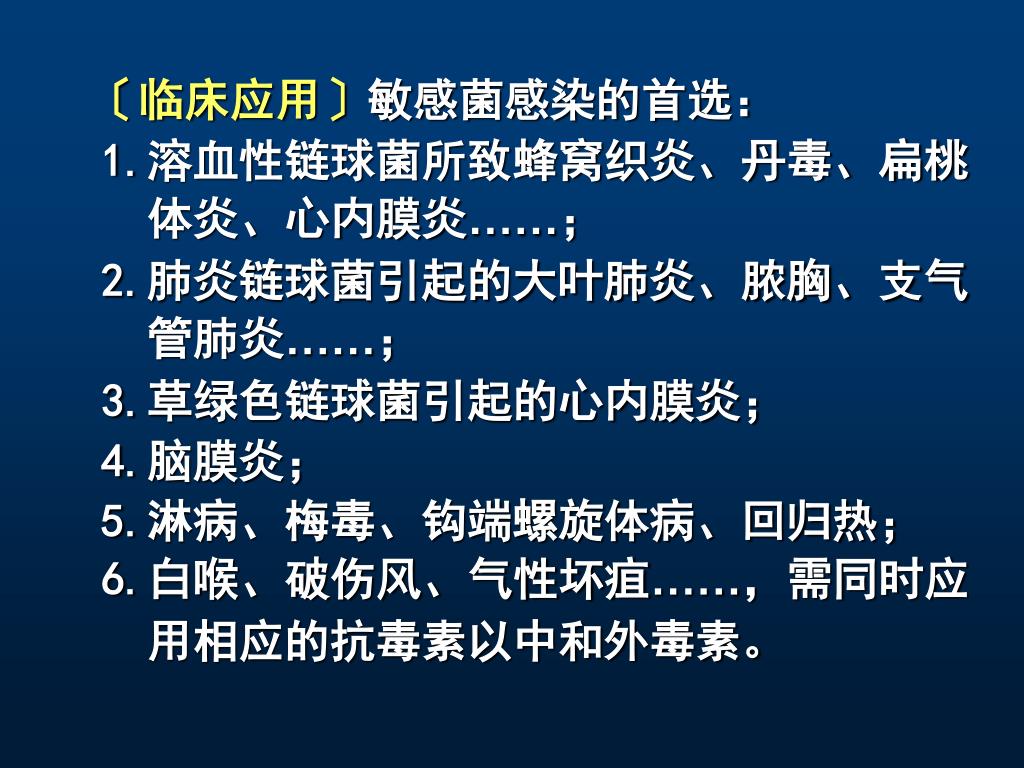 〔临床应用〕敏感菌感染的首选：

1. 溶血性链球菌所致蜂窝织炎、丹毒、扁桃体炎、心内膜炎……；

2. 肺炎链球菌引起的大叶肺炎、脓胸、支气管肺炎……；

3. 草绿色链球菌引起的心内膜炎；

4. 脑膜炎；

5. 淋病、梅毒、钩端螺旋体病、回归热；

6. 白喉、破伤风、气性坏疽……，需同时应用相应的抗毒素以中和外毒素。